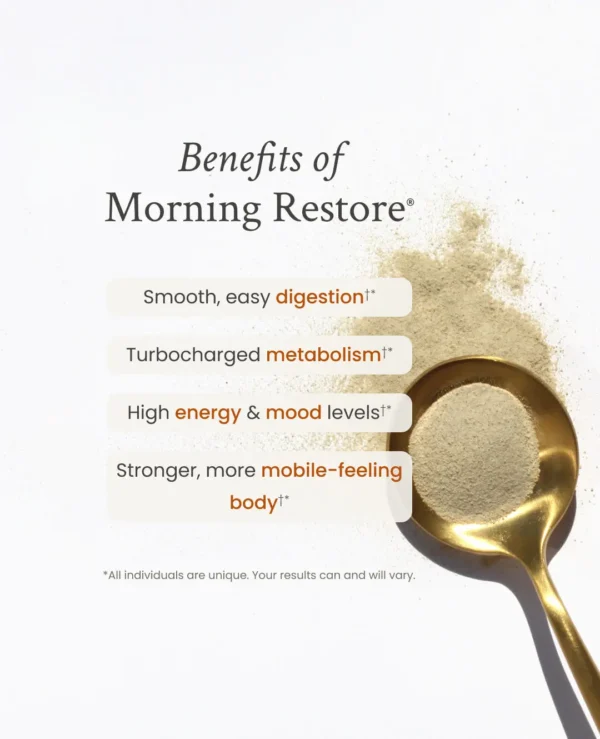 Benefits of
Morning Restore®

Smooth, easy digestion†*

Turbocharged metabolism†*

High energy & mood levels†*

Stronger, more mobile-feeling body†*

*All individuals are unique. Your results can and will vary.